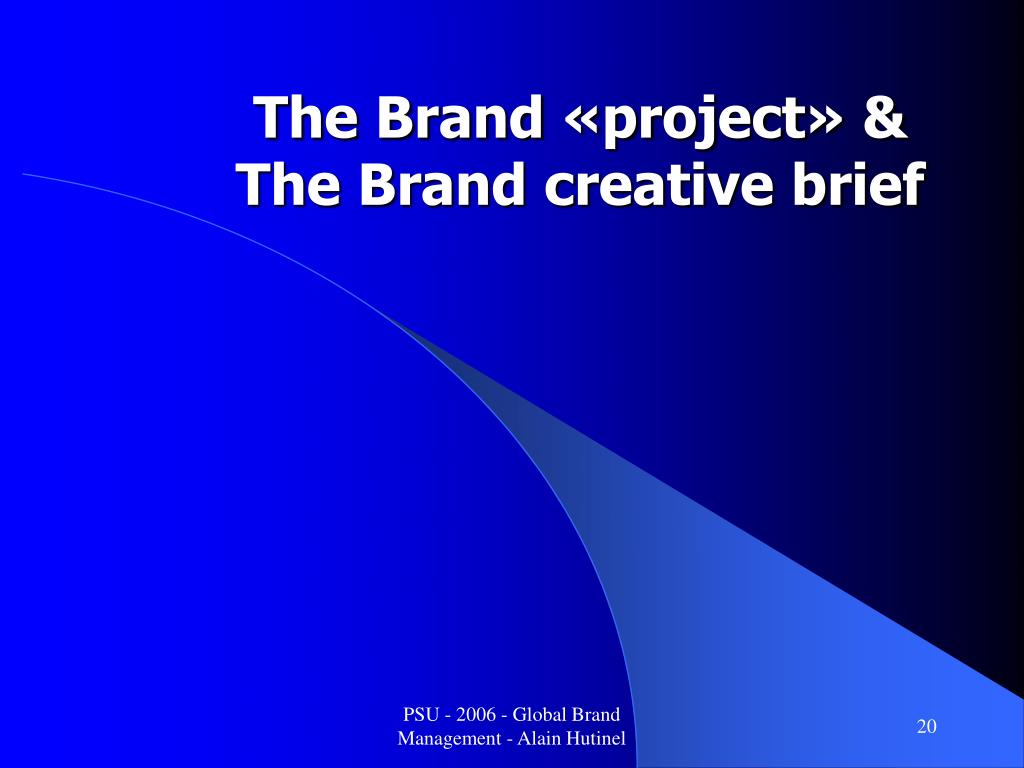 The Brand «project» &
The Brand creative brief

PSU - 2006 - Global Brand Management - Alain Hutinel

20